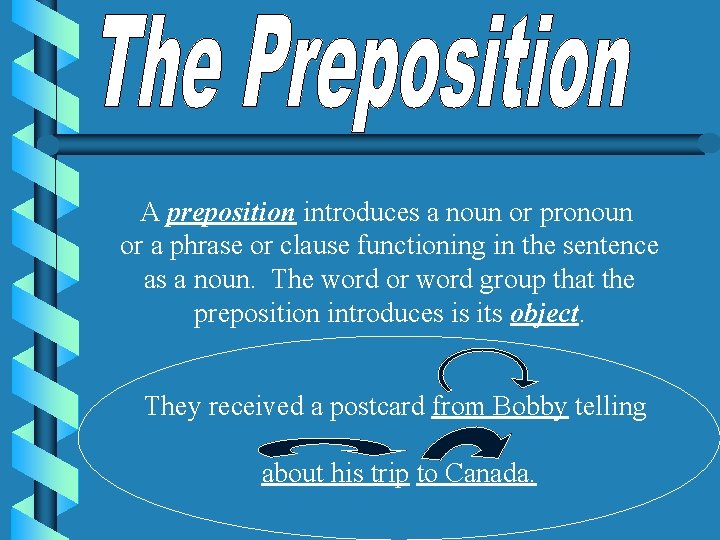 The Preposition

A preposition introduces a noun or pronoun or a phrase or clause functioning in the sentence as a noun. The word or word group that the preposition introduces is its object.

They received a postcard from Bobby telling about his trip to Canada.